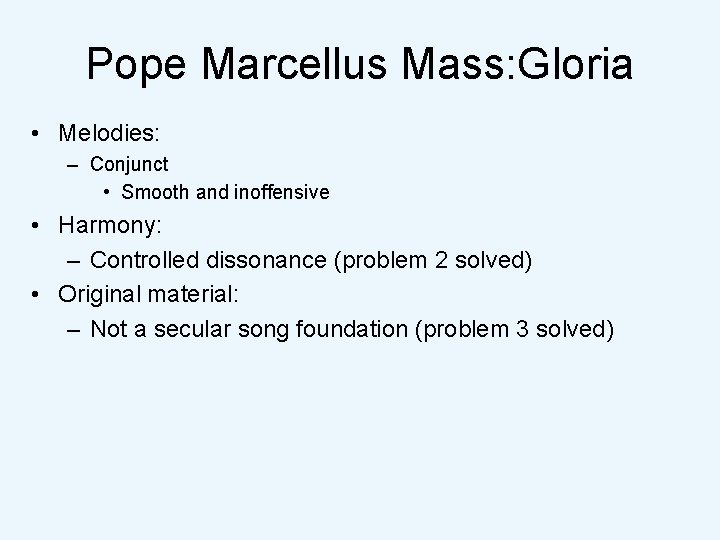 Pope Marcellus Mass:Gloria

• Melodies:
– Conjunct
• Smooth and inoffensive
• Harmony:
– Controlled dissonance (problem 2 solved)
• Original material:
– Not a secular song foundation (problem 3 solved)